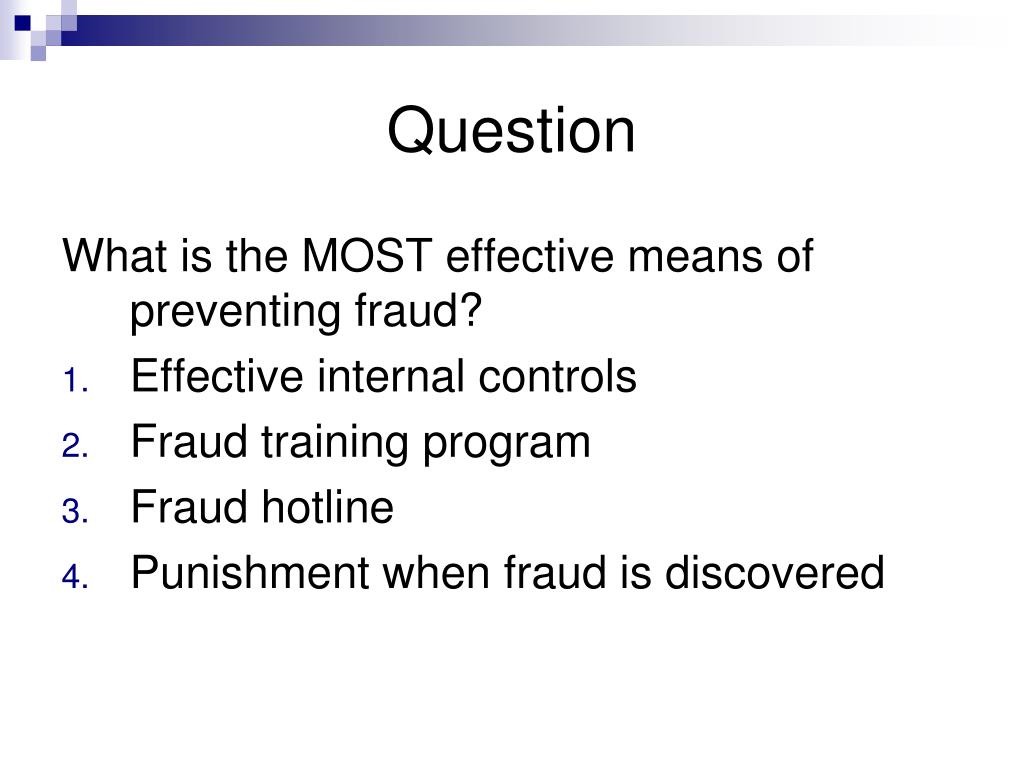 Question

What is the MOST effective means of preventing fraud?

1. Effective internal controls
2. Fraud training program
3. Fraud hotline
4. Punishment when fraud is discovered